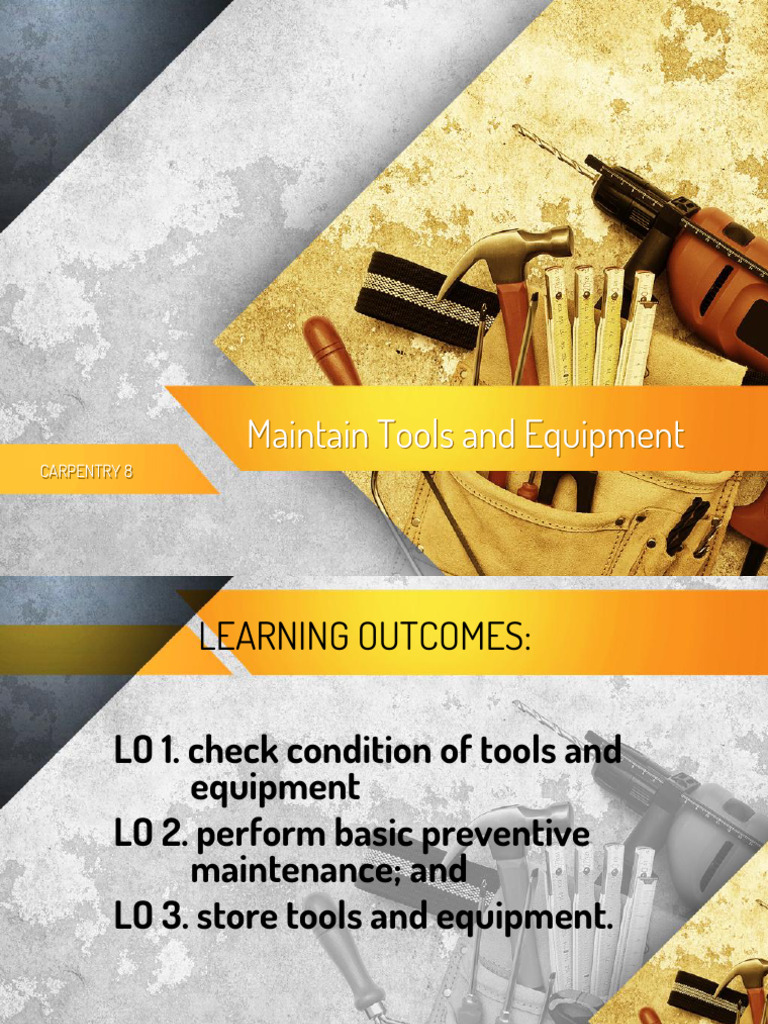 Maintain Tools and Equipment

CARPENTRY 8

LEARNING OUTCOMES:

LO 1. check condition of tools and equipment
LO 2. perform basic preventive maintenance; and
LO 3. store tools and equipment.